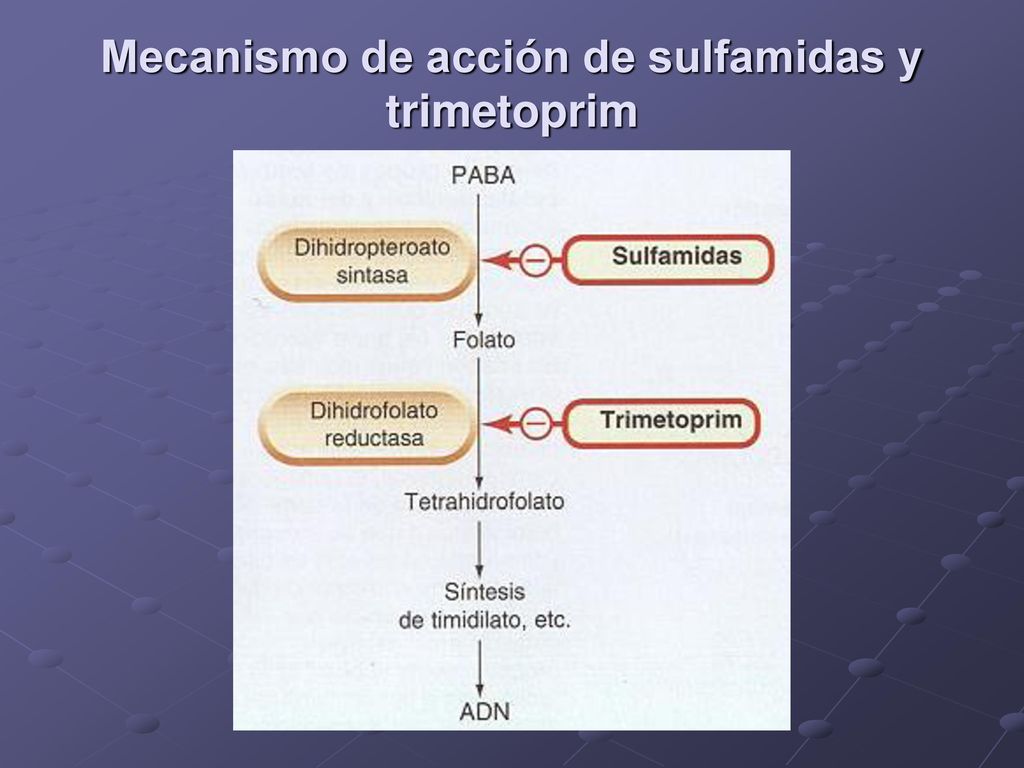 Mecanismo de acción de sulfamidas y trimetoprim

PABA

Dihidropteroato sintasa

Sulfamidas

Folato

Dihidrofolato reductasa

Trimetoprim

Tetrahidrofolato

Síntesis de timidilato, etc.

ADN